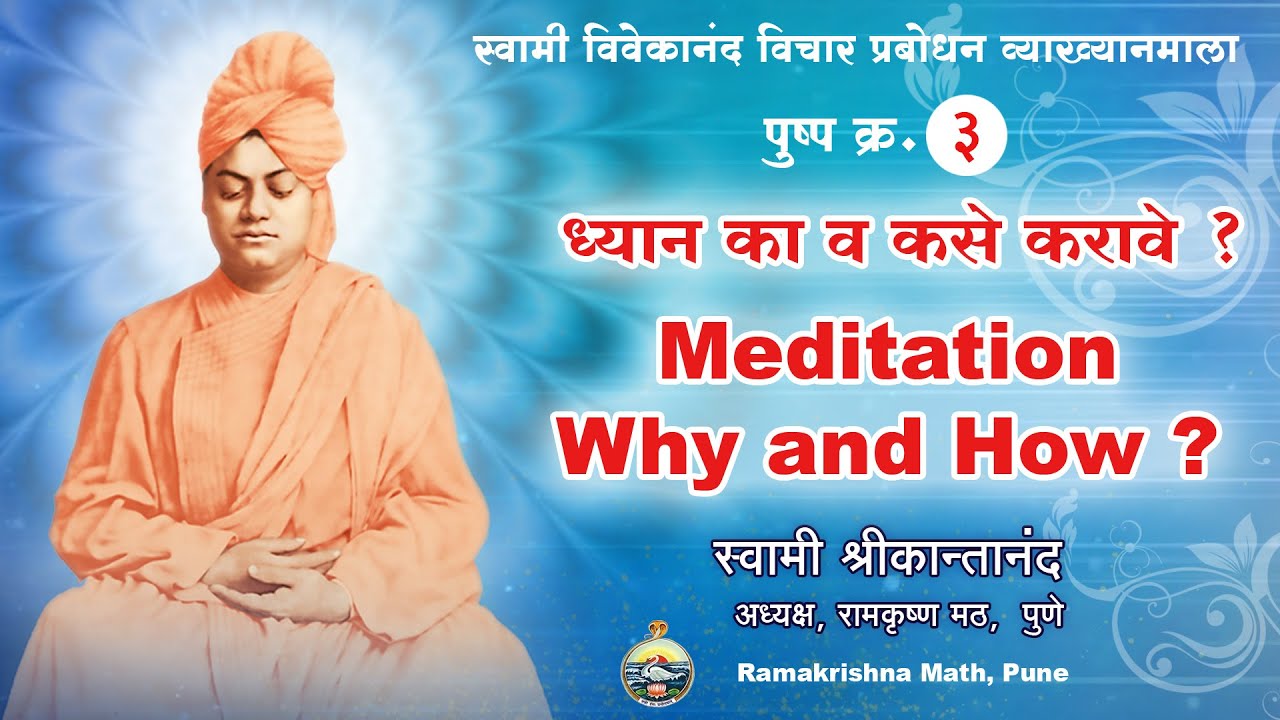 स्वामी विवेकानंद विचार प्रबोधन व्याख्यानमाला

पुष्प क्र. ३

ध्यान का व कसे करावे ?

Meditation Why and How ?

स्वामी श्रीकान्तानंद

अध्यक्ष, रामकृष्ण मठ, पुणे

Ramakrishna Math, Pune